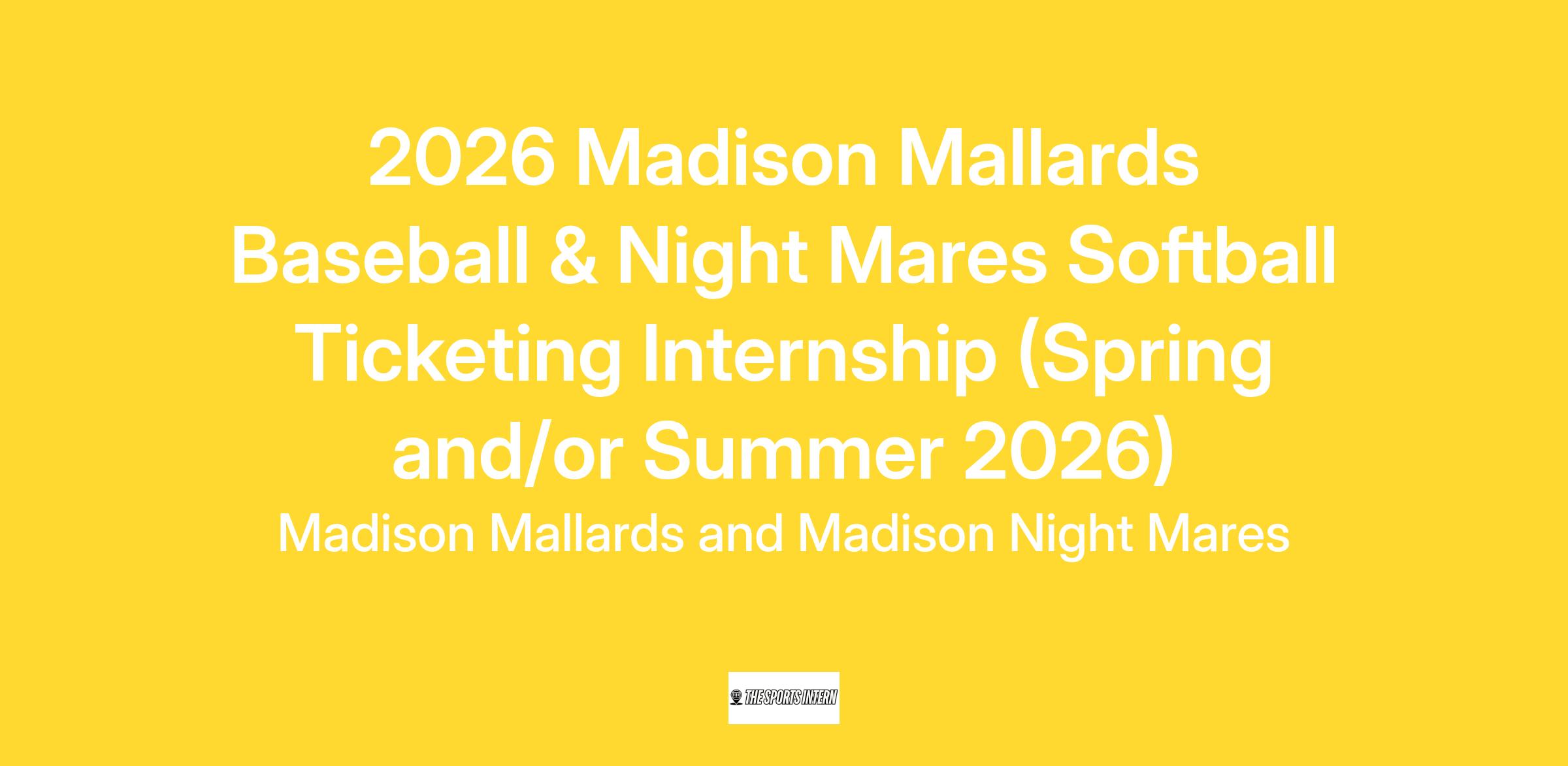 2026 Madison Mallards Baseball & Night Mares Softball Ticketing Internship (Spring and/or Summer 2026)

Madison Mallards and Madison Night Mares

THE SPORTS INTERN